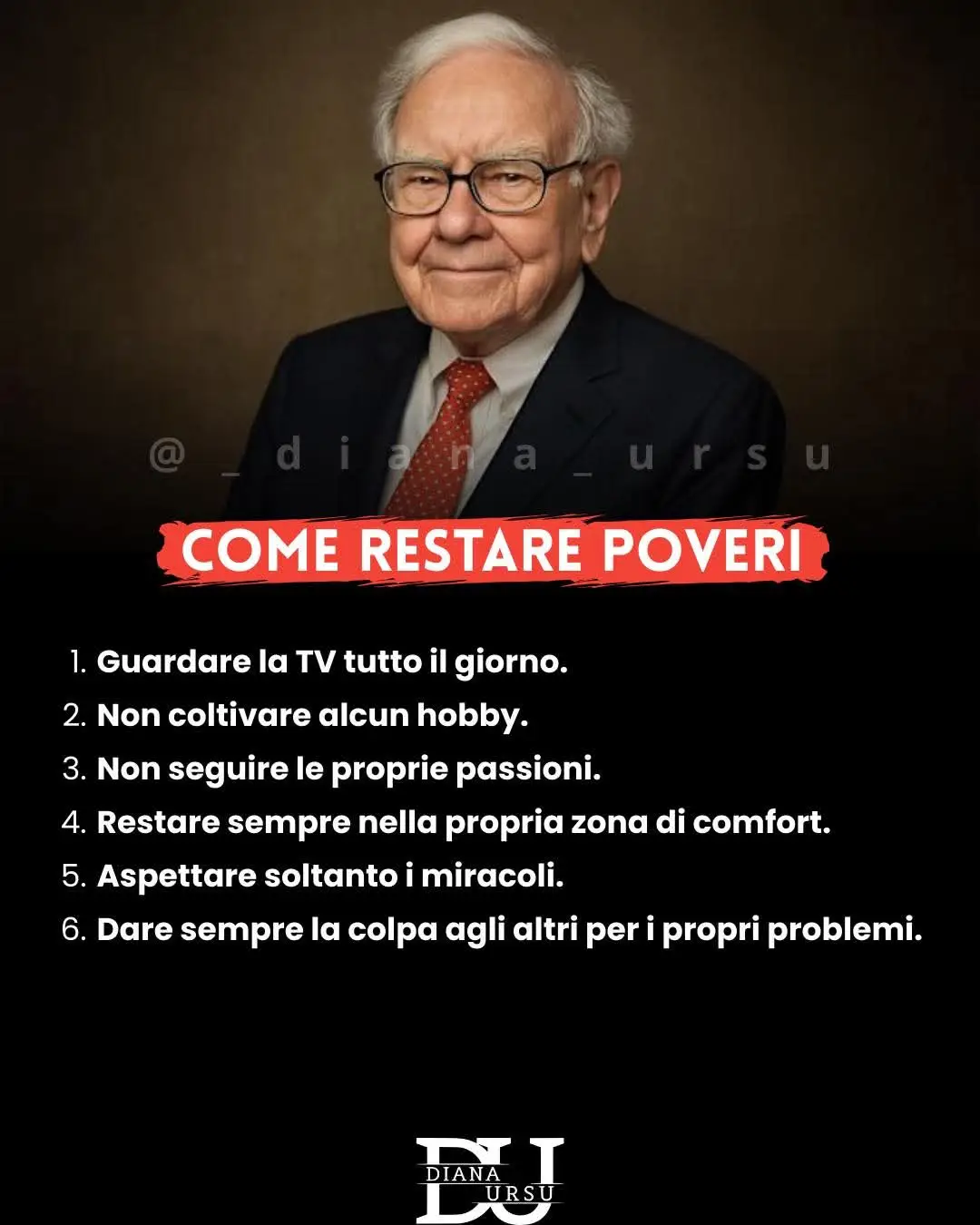 @_diana_ursu

COME RESTARE POVERI

1. Guardare la TV tutto il giorno.
2. Non coltivare alcun hobby.
3. Non seguire le proprie passioni.
4. Restare sempre nella propria zona di comfort.
5. Aspettare soltanto i miracoli.
6. Dare sempre la colpa agli altri per i propri problemi.

DU
DIANA
URSU